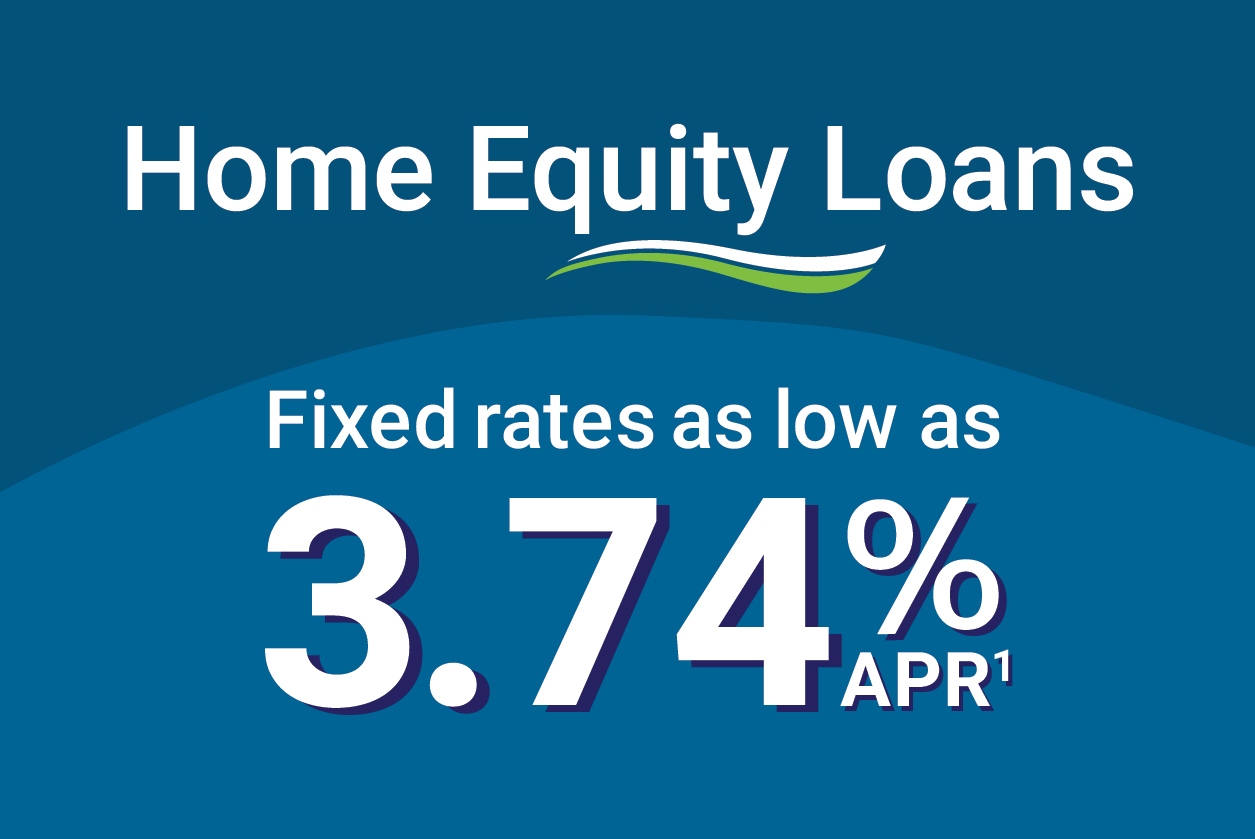 Home Equity Loans

Fixed rates as low as

3.74% APR$^1$